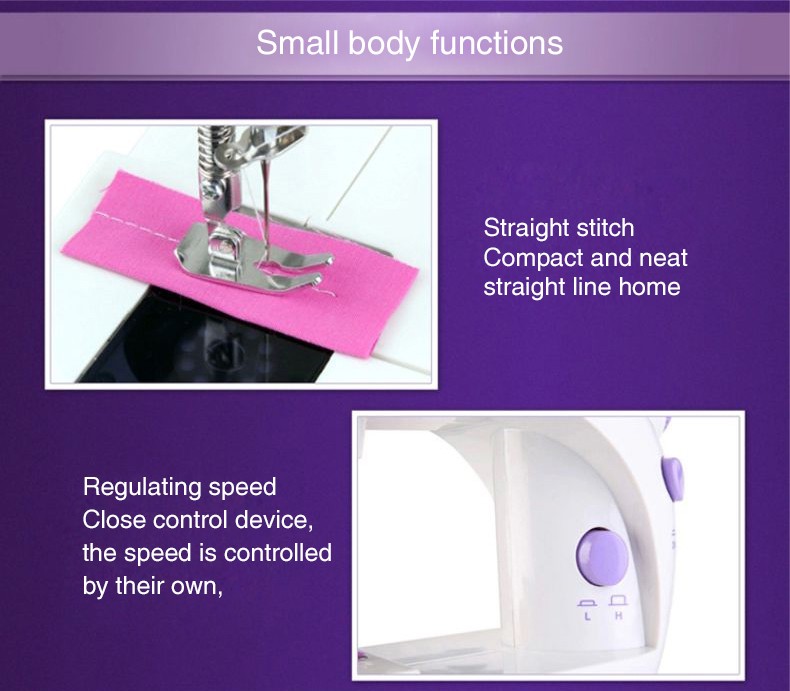 Small body functions

Straight stitch
Compact and neat
straight line home

Regulating speed
Close control device,
the speed is controlled
by their own,

L H